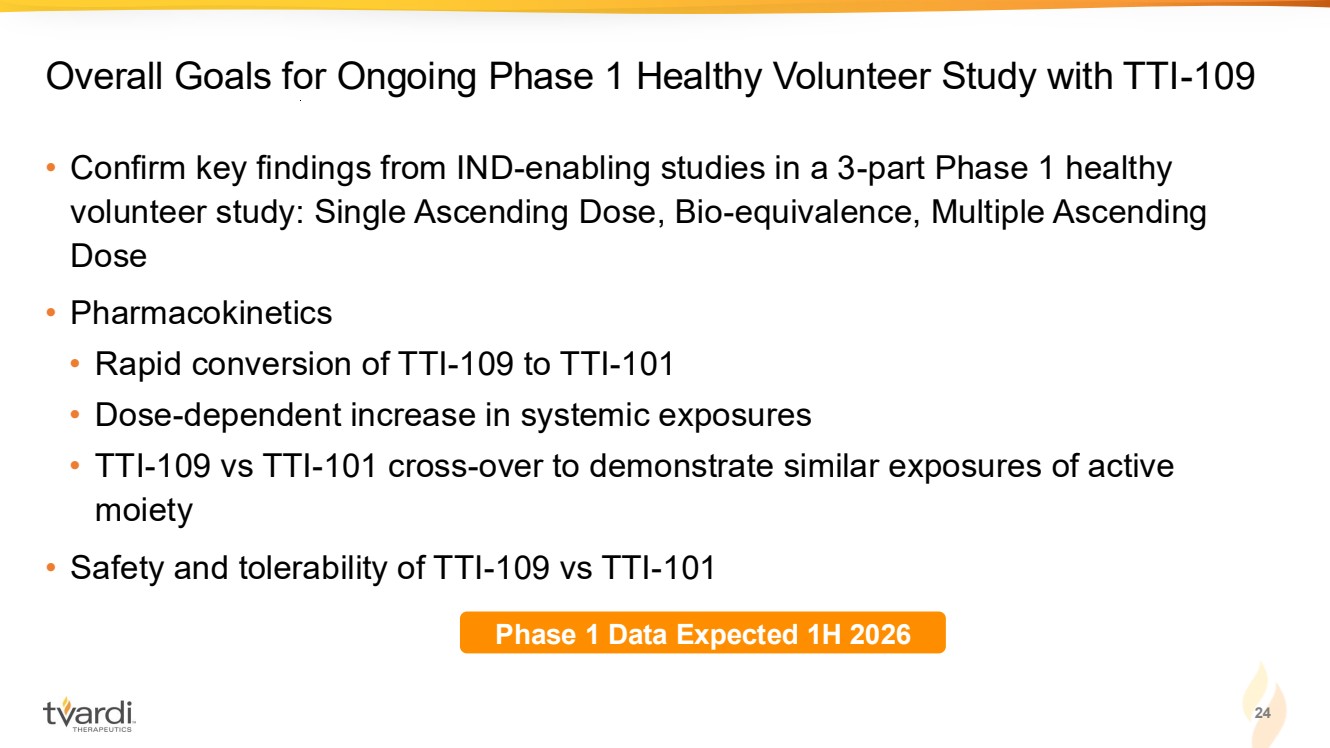 Overall Goals for Ongoing Phase 1 Healthy Volunteer Study with TTI-109

• Confirm key findings from IND-enabling studies in a 3-part Phase 1 healthy volunteer study: Single Ascending Dose, Bio-equivalence, Multiple Ascending Dose

• Pharmacokinetics
  • Rapid conversion of TTI-109 to TTI-101
  • Dose-dependent increase in systemic exposures
  • TTI-109 vs TTI-101 cross-over to demonstrate similar exposures of active moiety

• Safety and tolerability of TTI-109 vs TTI-101

Phase 1 Data Expected 1H 2026

tvardi THERAPEUTICS

24